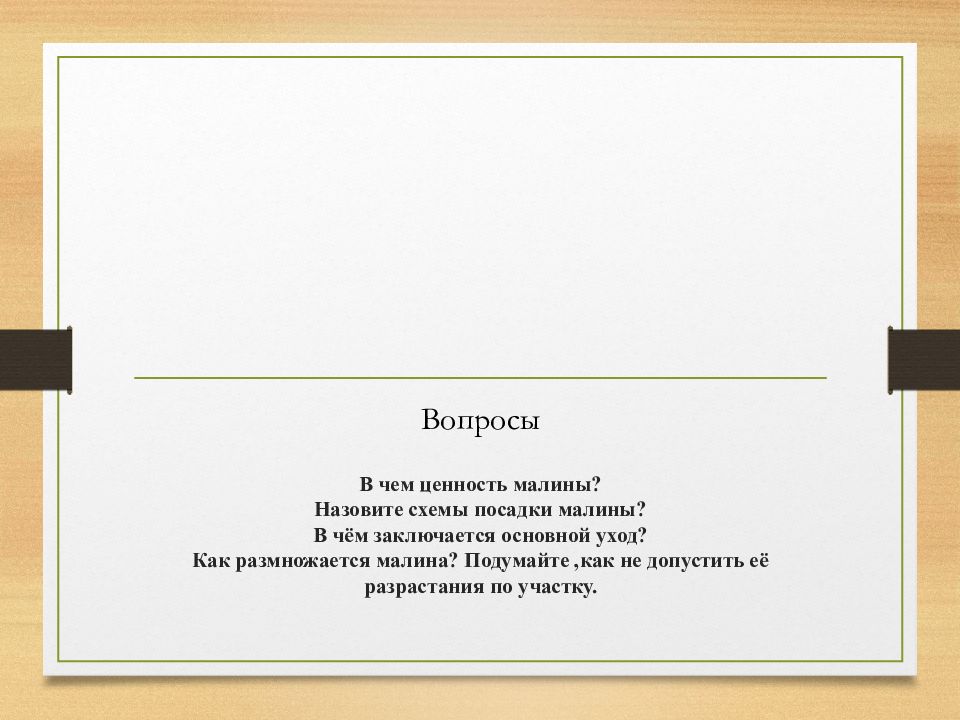 Вопросы

В чем ценность малины?
Назовите схемы посадки малины?
В чём заключается основной уход?
Как размножается малина? Подумайте ,как не допустить её разрастания по участку.